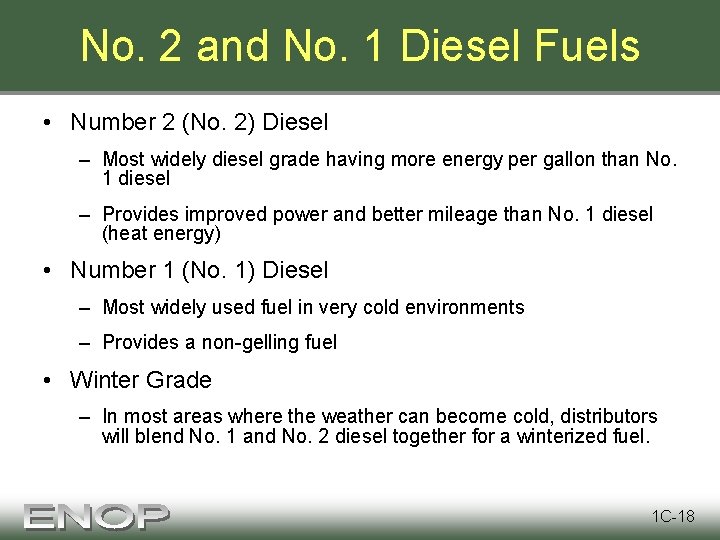 No. 2 and No. 1 Diesel Fuels

• Number 2 (No. 2) Diesel

– Most widely diesel grade having more energy per gallon than No. 1 diesel

– Provides improved power and better mileage than No. 1 diesel (heat energy)

• Number 1 (No. 1) Diesel

– Most widely used fuel in very cold environments

– Provides a non-gelling fuel

• Winter Grade

– In most areas where the weather can become cold, distributors will blend No. 1 and No. 2 diesel together for a winterized fuel.

ENOP

1C-18